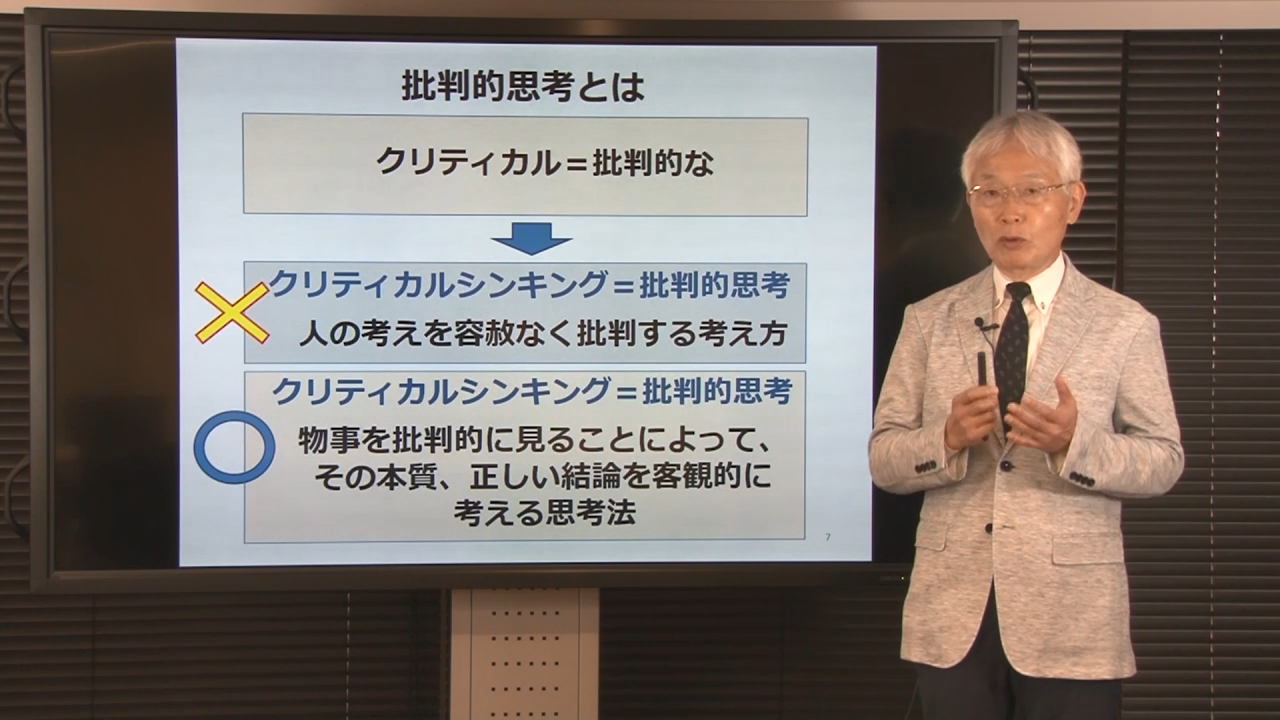 批判的思考とは

クリティカル＝批判的な

クリティカルシンキング＝批判的思考
人の考えを容赦なく批判する考え方

クリティカルシンキング＝批判的思考
物事を批判的に見ることによって、その本質、正しい結論を客観的に考える思考法

7